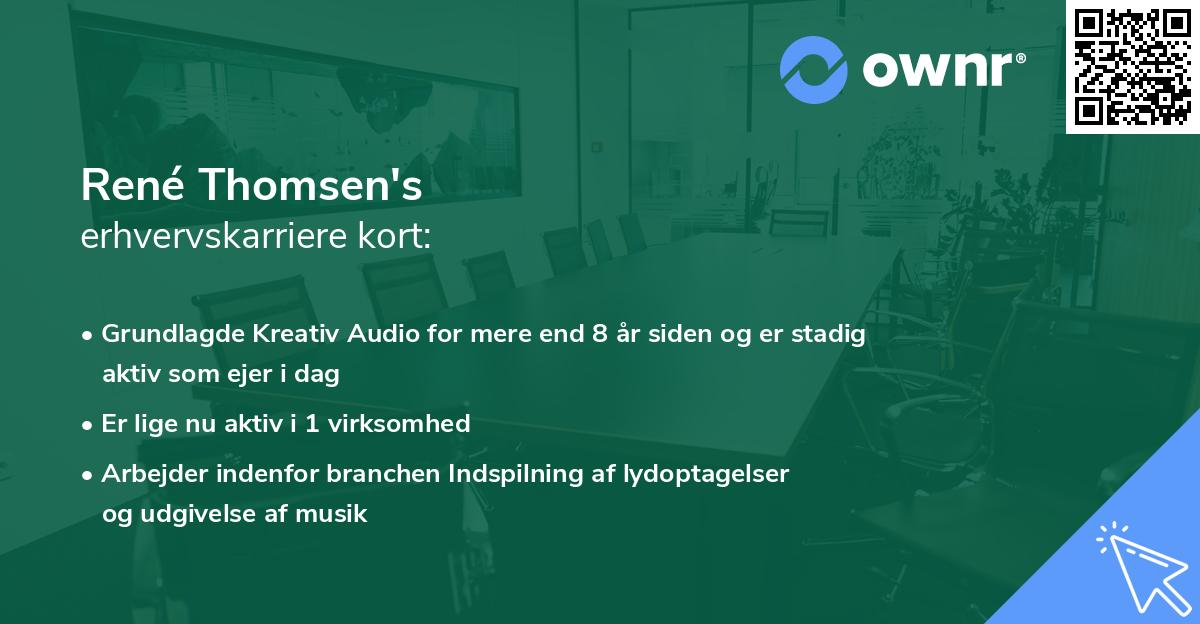 ownr®

René Thomsen's
erhvervskarriere kort:

• Grundlagde Kreativ Audio for mere end 8 år siden og er stadig aktiv som ejer i dag

• Er lige nu aktiv i 1 virksomhed

• Arbejder indenfor branchen Indspilning af lydoptagelser og udgivelse af musik